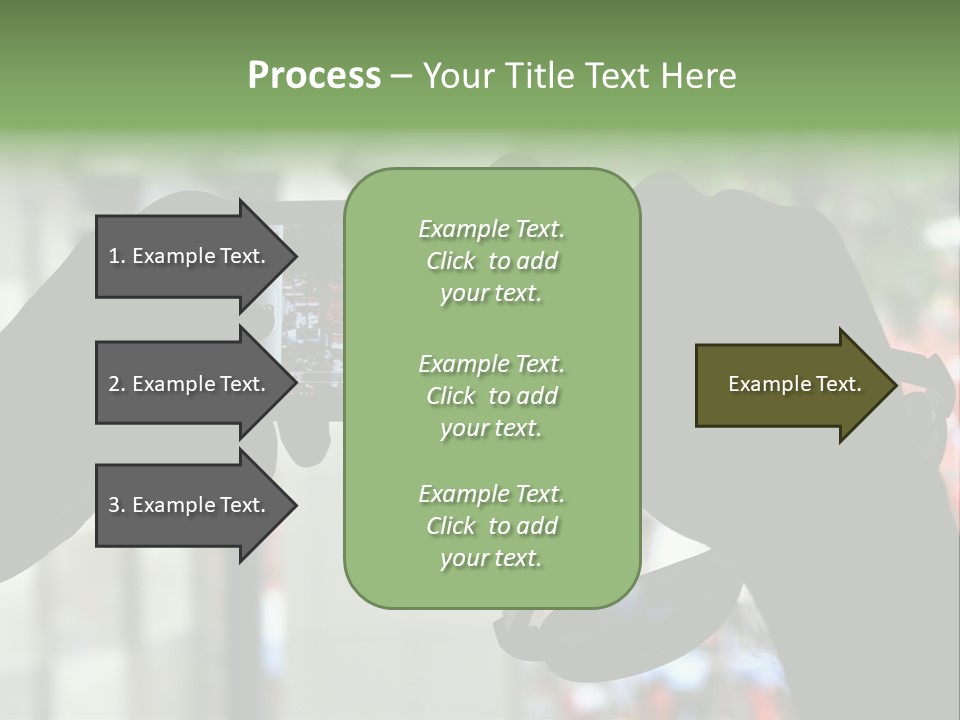 Process – Your Title Text Here

1. Example Text.

2. Example Text.

3. Example Text.

Example Text. Click to add your text.

Example Text. Click to add your text.

Example Text. Click to add your text.

Example Text.